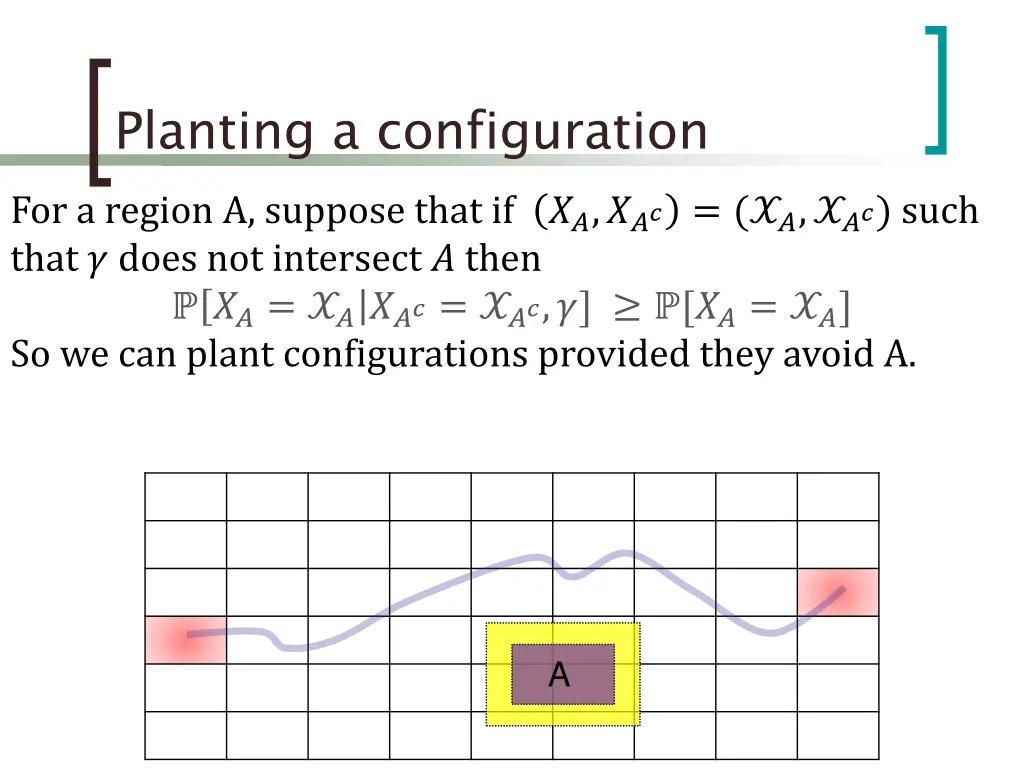 Planting a configuration

For a region A, suppose that if $(X_A, X_{A^c}) = (\mathcal{X}_A, \mathcal{X}_{A^c})$ such that $\gamma$ does not intersect $A$ then

$\mathbb{P}[X_A = \mathcal{X}_A | X_{A^c} = \mathcal{X}_{A^c}, \gamma] \geq \mathbb{P}[X_A = \mathcal{X}_A]$

So we can plant configurations provided they avoid A.

A